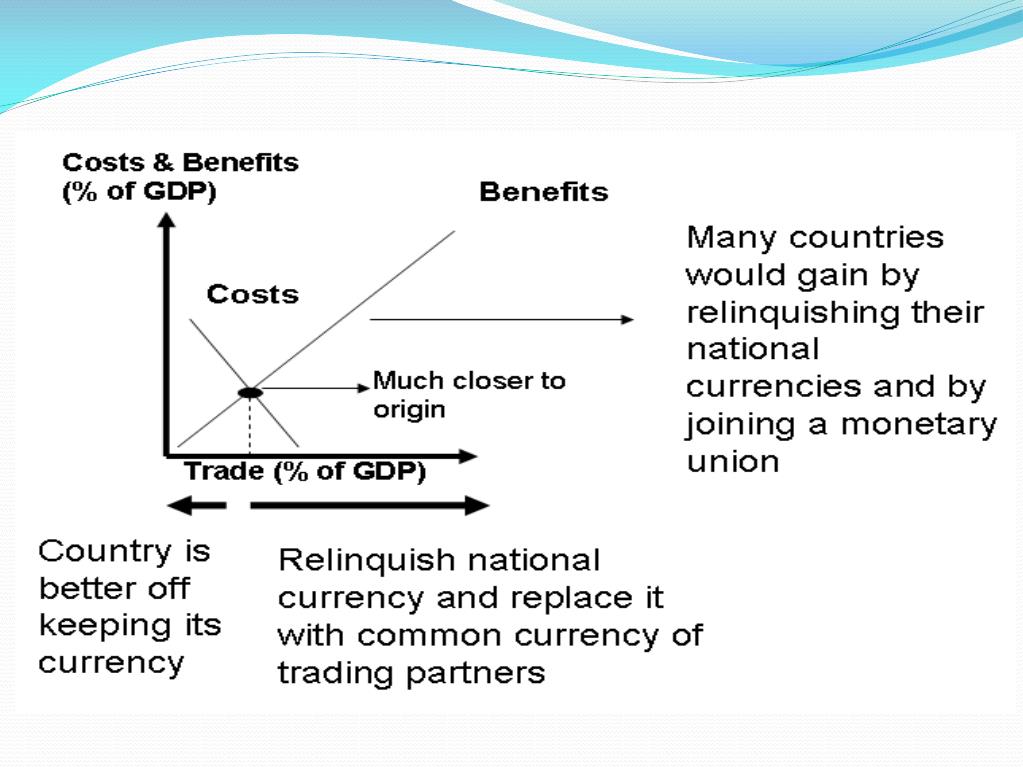 Costs & Benefits (% of GDP)

Benefits

Costs

Much closer to origin

Trade (% of GDP)

Many countries would gain by relinquishing their national currencies and by joining a monetary union

Country is better off keeping its currency

Relinquish national currency and replace it with common currency of trading partners